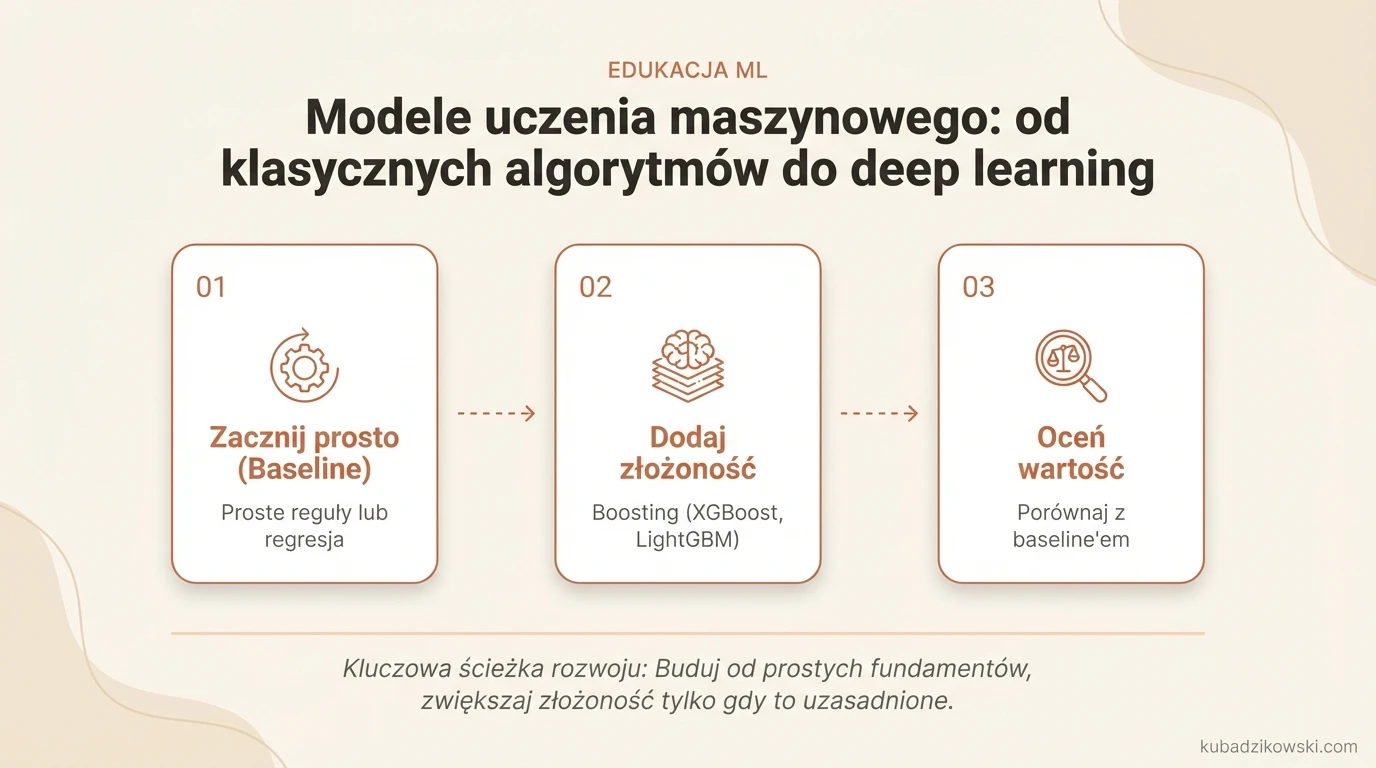 EDUKACJA ML

Modele uczenia maszynowego: od klasycznych algorytmów do deep learning

01

Zacznij prosto (Baseline)

Proste reguły lub regresja

02

Dodaj złożoność

Boosting (XGBoost, LightGBM)

03

Oceń wartość

Porównaj z baseline'em

Kluczowa ścieżka rozwoju: Buduj od prostych fundamentów, zwiększaj złożoność tylko gdy to uzasadnione.

kubadzikowski.com